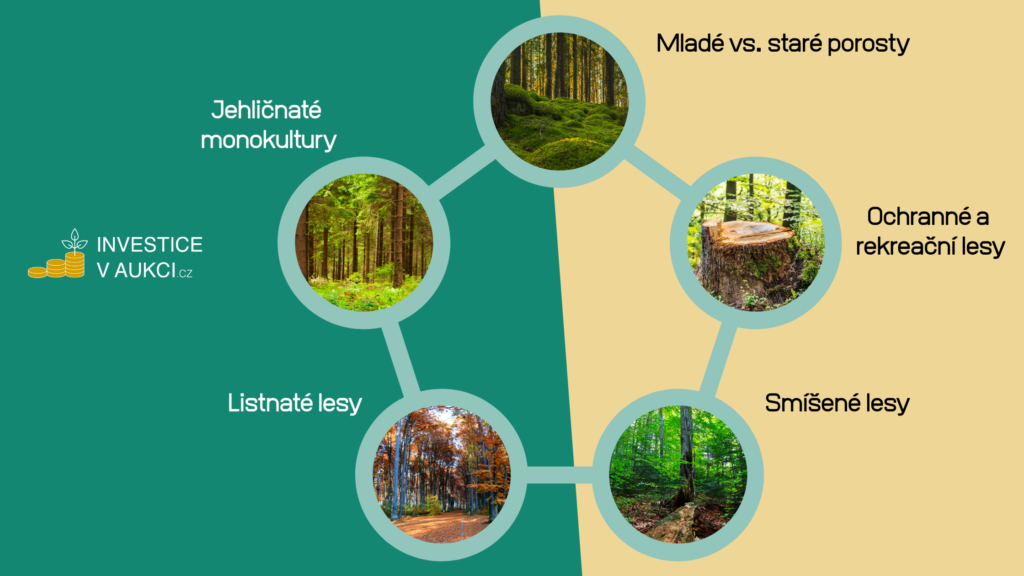 Mladé vs. staré porosty

Jehličnaté monokultury

INVESTICE V AUKCI.cz

Ochranné a rekreační lesy

Listnaté lesy

Smíšené lesy